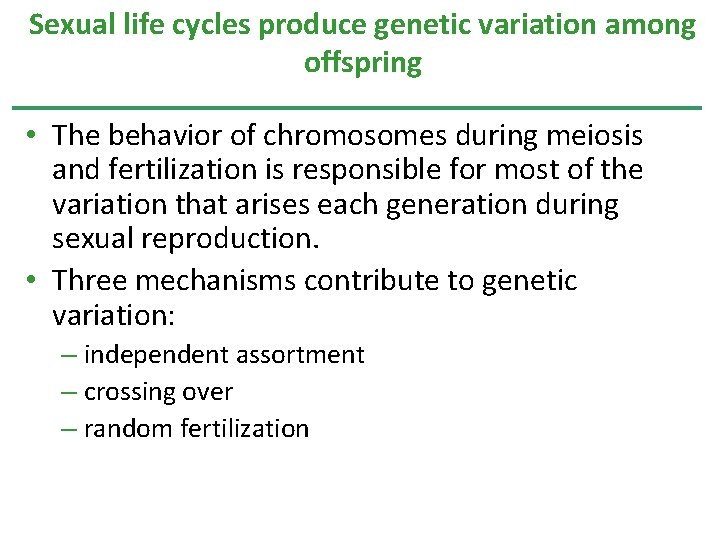 Sexual life cycles produce genetic variation among offspring

• The behavior of chromosomes during meiosis and fertilization is responsible for most of the variation that arises each generation during sexual reproduction.

• Three mechanisms contribute to genetic variation:

– independent assortment
– crossing over
– random fertilization